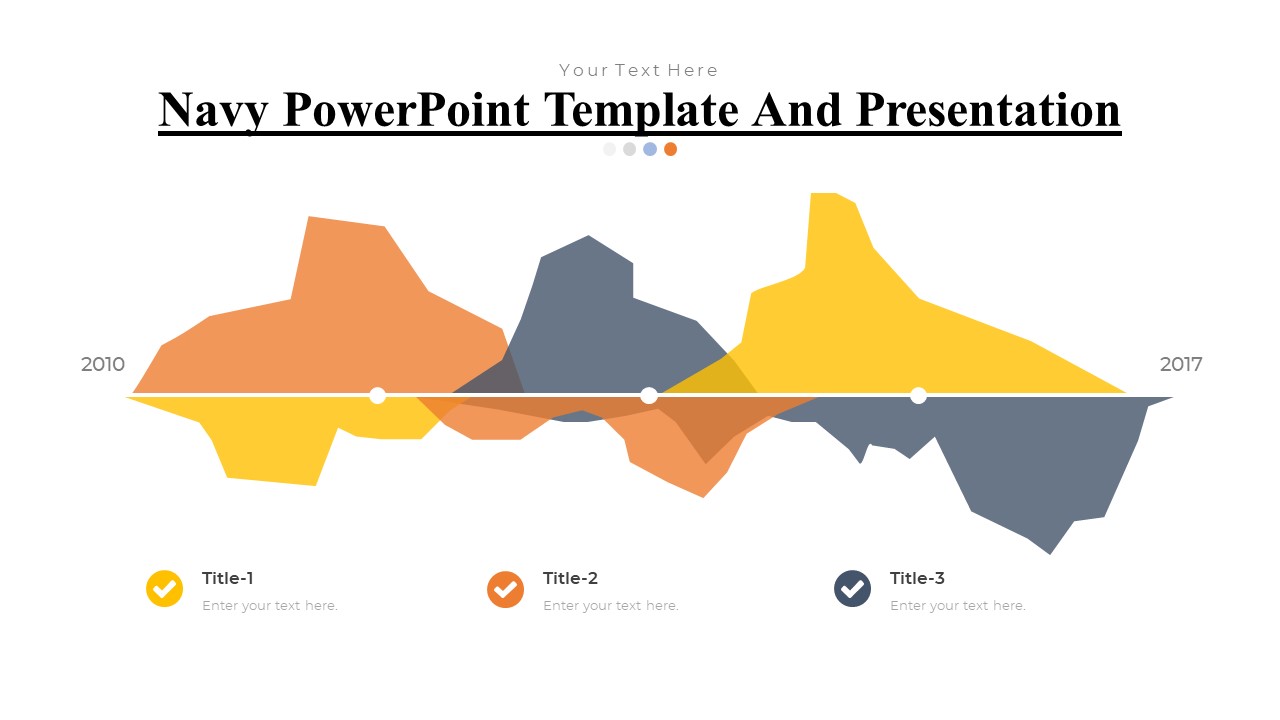 Your Text Here

Navy PowerPoint Template And Presentation

2010

2017

Title-1

Enter your text here.

Title-2

Enter your text here.

Title-3

Enter your text here.